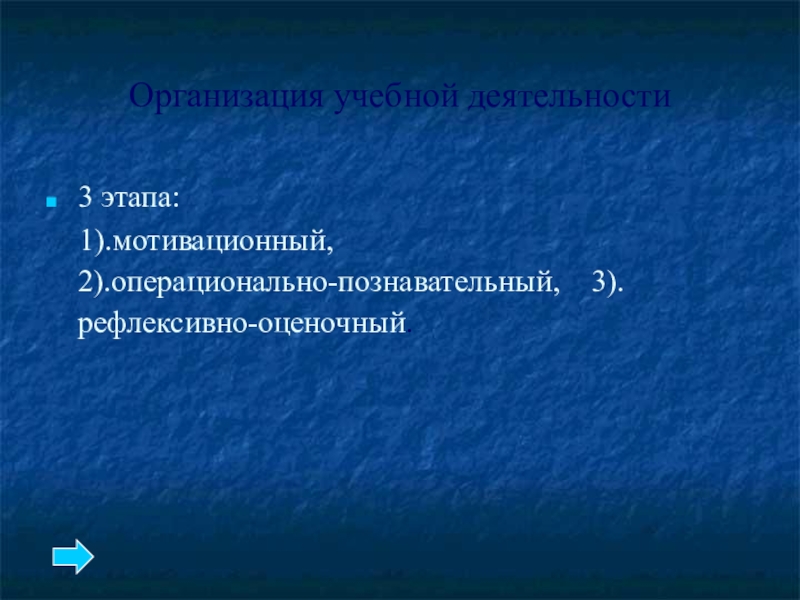 Организация учебной деятельности

3 этапа:
1).мотивационный,
2).операционально-познавательный, 3).
рефлексивно-оценочный.